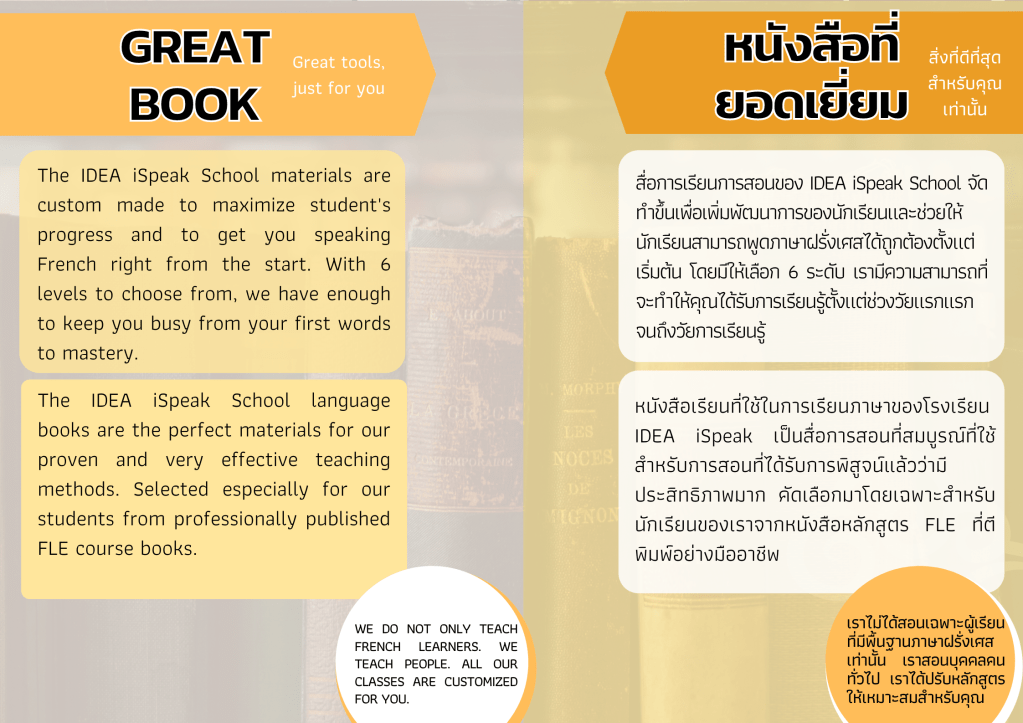 GREAT BOOK

Great tools, just for you

The IDEA iSpeak School materials are custom made to maximize student's progress and to get you speaking French right from the start. With 6 levels to choose from, we have enough to keep you busy from your first words to mastery.

The IDEA iSpeak School language books are the perfect materials for our proven and very effective teaching methods. Selected especially for our students from professionally published FLE course books.

WE DO NOT ONLY TEACH FRENCH LEARNERS. WE TEACH PEOPLE. ALL OUR CLASSES ARE CUSTOMIZED FOR YOU.

หนังสือที่ยอดเยี่ยม

สิ่งที่ดีที่สุดสำหรับคุณเท่านั้น

สื่อการเรียนการสอนของ IDEA iSpeak School จัดทำขึ้นเพื่อเพิ่มพัฒนาการของนักเรียนและช่วยให้นักเรียนสามารถพูดภาษาฝรั่งเศสได้ถูกต้องตั้งแต่เริ่มต้น โดยมีให้เลือก 6 ระดับ เรามีความสามารถที่จะทำให้คุณได้รับการเรียนรู้ตั้งแต่ช่วงวัยแรกแรกจนถึงวัยการเรียนรู้

หนังสือเรียนที่ใช้ในการเรียนภาษาของโรงเรียน IDEA iSpeak เป็นสื่อการสอนที่สมบูรณ์ที่ใช้สำหรับการสอนที่ได้รับการพิสูจน์แล้วว่ามีประสิทธิภาพมาก คัดเลือกมาโดยเฉพาะสำหรับนักเรียนของเราจากหนังสือหลักสูตร FLE ที่ตีพิมพ์อย่างมืออาชีพ

เราไม่ได้สอนเฉพาะผู้เรียนที่มีพื้นฐานภาษาฝรั่งเศสเท่านั้น เราสอนบุคคลคนทั่วไป เราได้ปรับหลักสูตรให้เหมาะสมสำหรับคุณ